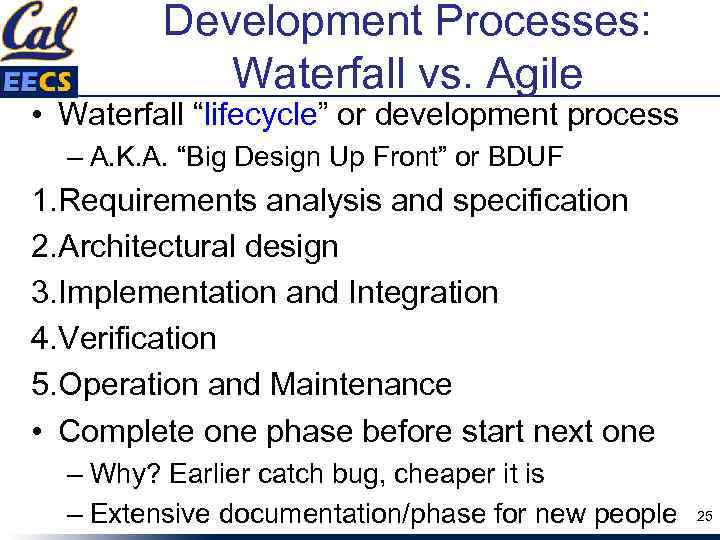 Cal
EECS

Development Processes: Waterfall vs. Agile

• Waterfall “lifecycle” or development process
– A.K.A. “Big Design Up Front” or BDUF
1.Requirements analysis and specification
2.Architectural design
3.Implementation and Integration
4.Verification
5.Operation and Maintenance
• Complete one phase before start next one
– Why? Earlier catch bug, cheaper it is
– Extensive documentation/phase for new people

25